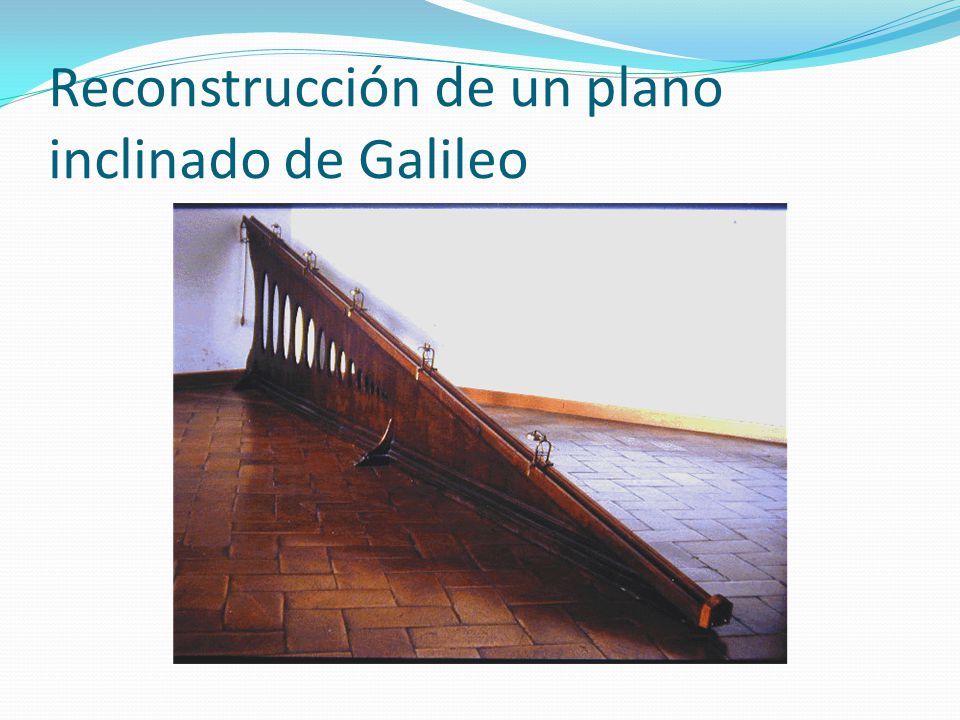 Reconstrucción de un plano inclinado de Galileo